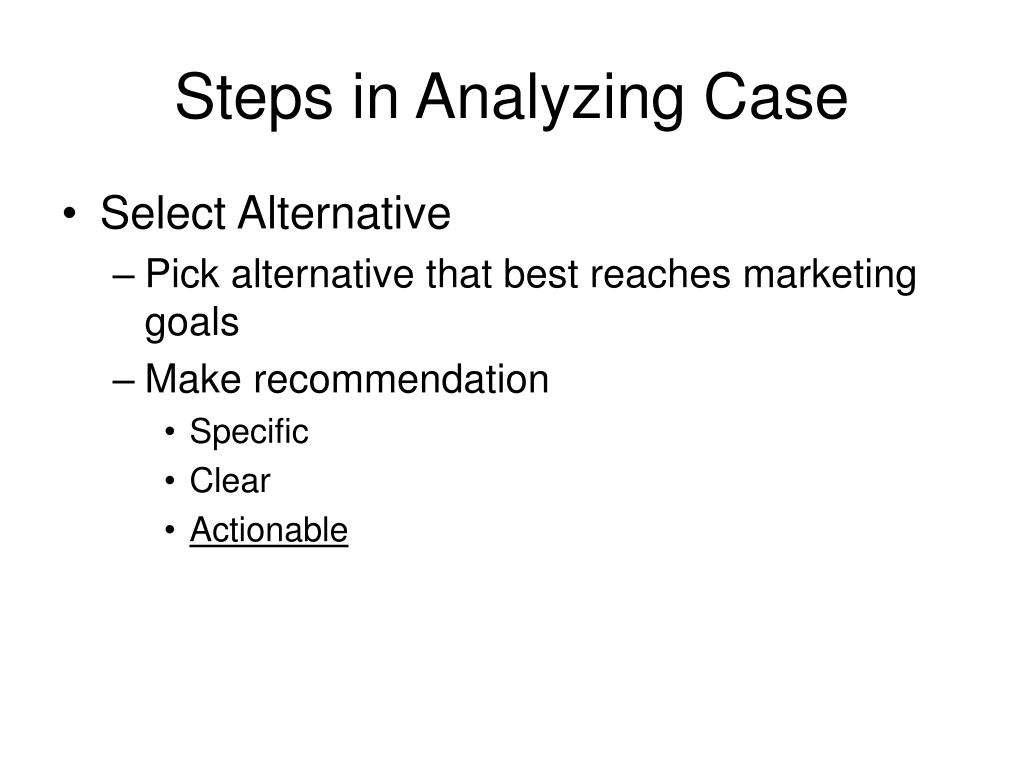 Steps in Analyzing Case

• Select Alternative
– Pick alternative that best reaches marketing goals
– Make recommendation
• Specific
• Clear
• Actionable